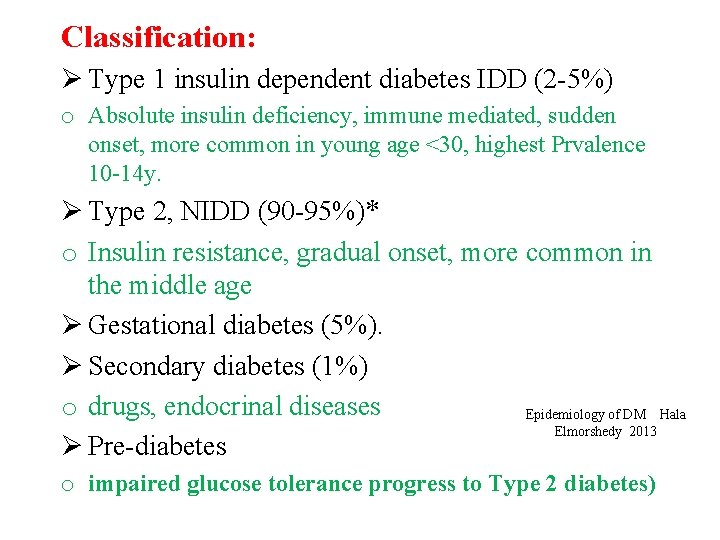 Classification:

➢ Type 1 insulin dependent diabetes IDD (2-5%)

o Absolute insulin deficiency, immune mediated, sudden onset, more common in young age <30, highest Prvalence 10-14y.

➢ Type 2, NIDD (90-95%)*

o Insulin resistance, gradual onset, more common in the middle age

➢ Gestational diabetes (5%).

➢ Secondary diabetes (1%)

o drugs, endocrinal diseases

Epidemiology of DM Hala Elmorshedy 2013

➢ Pre-diabetes

o impaired glucose tolerance progress to Type 2 diabetes)